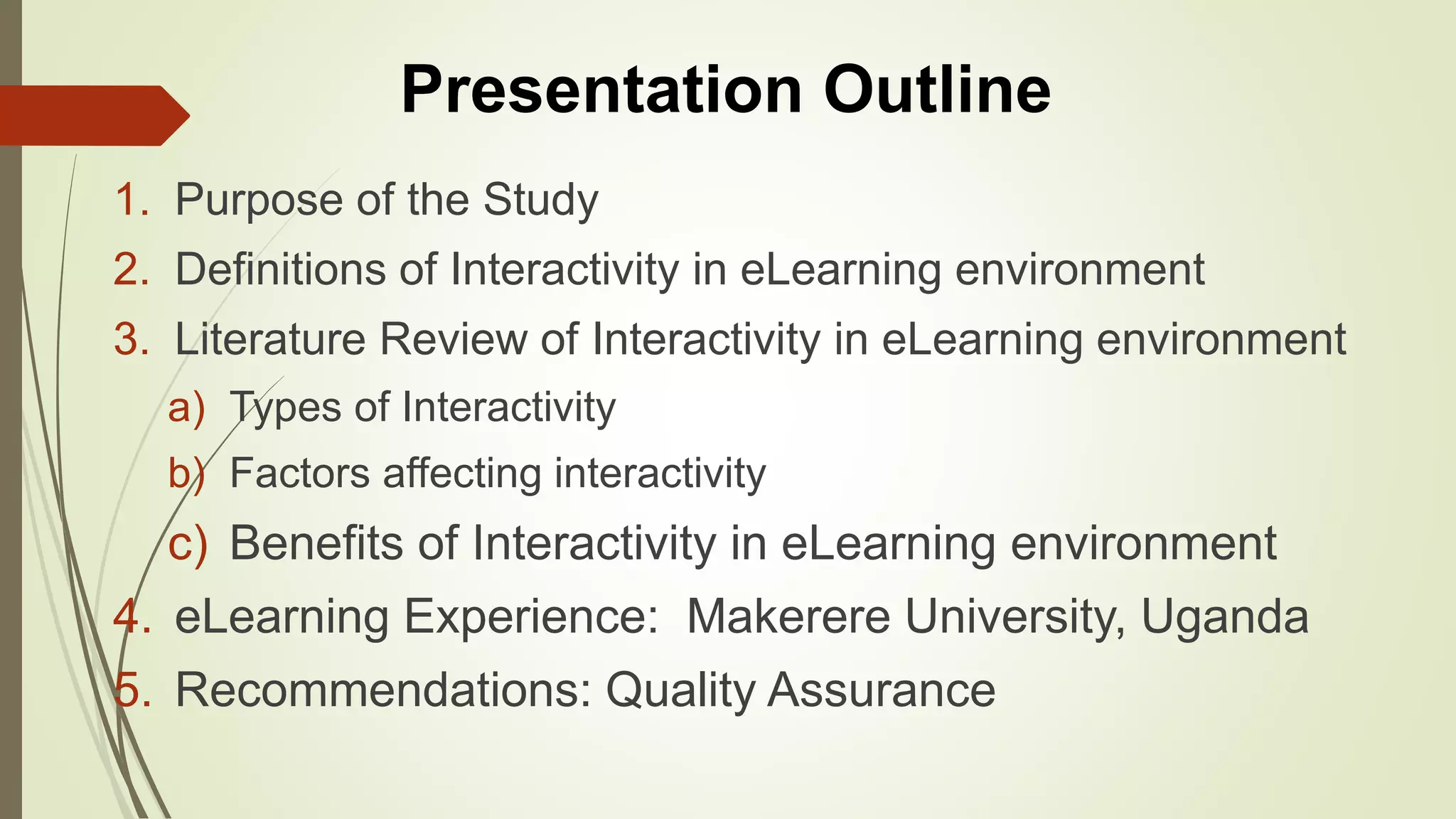 Presentation Outline

1. Purpose of the Study
2. Definitions of Interactivity in eLearning environment
3. Literature Review of Interactivity in eLearning environment
a) Types of Interactivity
b) Factors affecting interactivity
c) Benefits of Interactivity in eLearning environment
4. eLearning Experience: Makerere University, Uganda
5. Recommendations: Quality Assurance